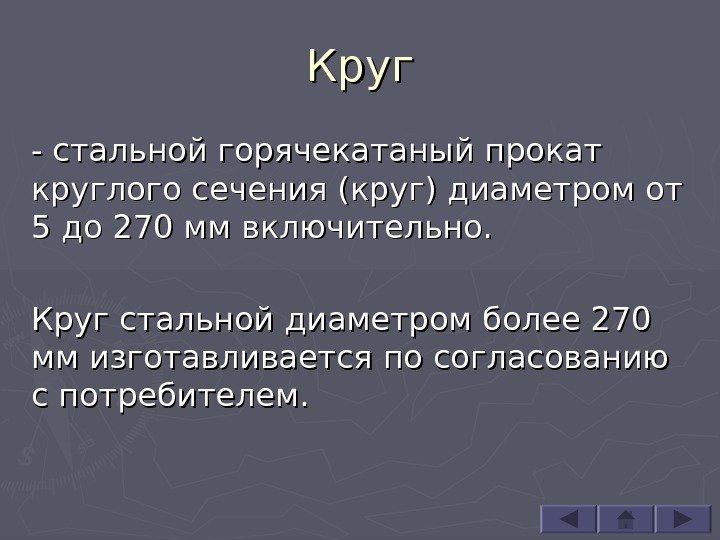 Круг

- стальной горячекатаный прокат круглого сечения (круг) диаметром от 5 до 270 мм включительно.

Круг стальной диаметром более 270 мм изготавливается по согласованию с потребителем.